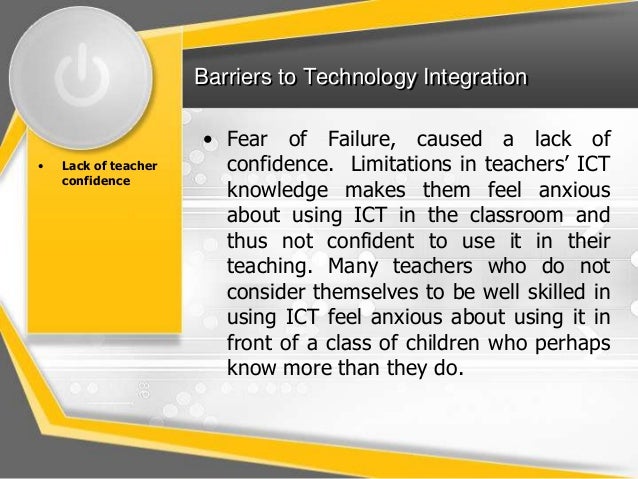 Barriers to Technology Integration

• Lack of teacher confidence

• Fear of Failure, caused a lack of confidence. Limitations in teachers' ICT knowledge makes them feel anxious about using ICT in the classroom and thus not confident to use it in their teaching. Many teachers who do not consider themselves to be well skilled in using ICT feel anxious about using it in front of a class of children who perhaps know more than they do.